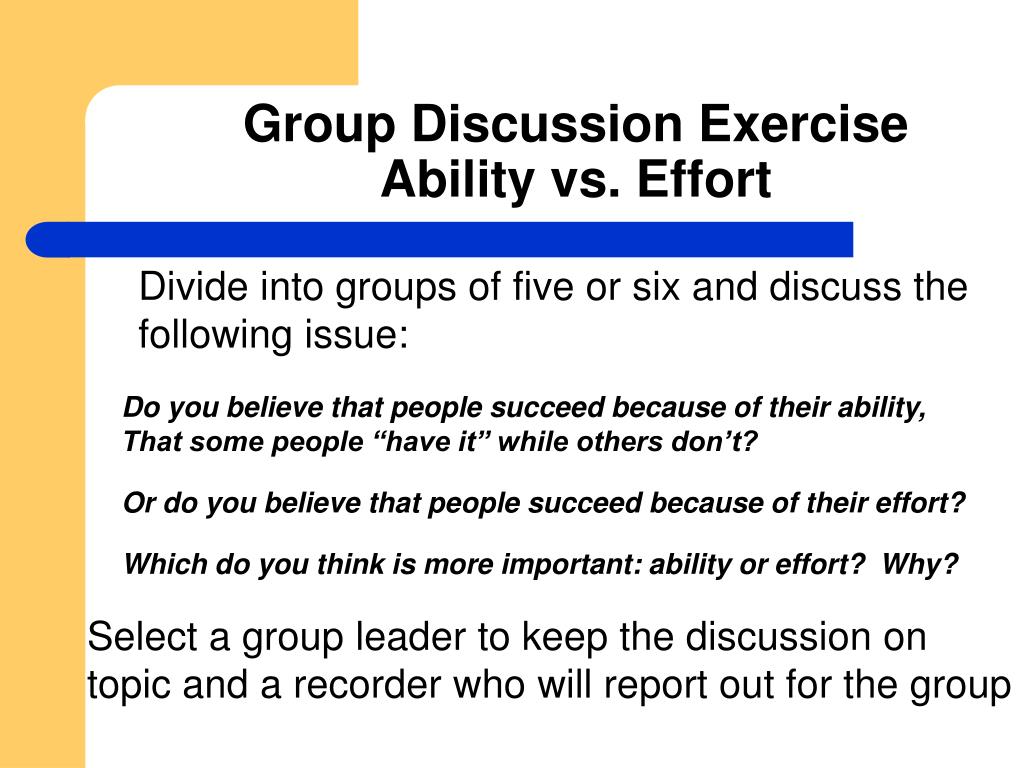 Group Discussion Exercise
Ability vs. Effort

Divide into groups of five or six and discuss the following issue:

Do you believe that people succeed because of their ability,
That some people “have it” while others don’t?

Or do you believe that people succeed because of their effort?

Which do you think is more important: ability or effort? Why?

Select a group leader to keep the discussion on topic and a recorder who will report out for the group